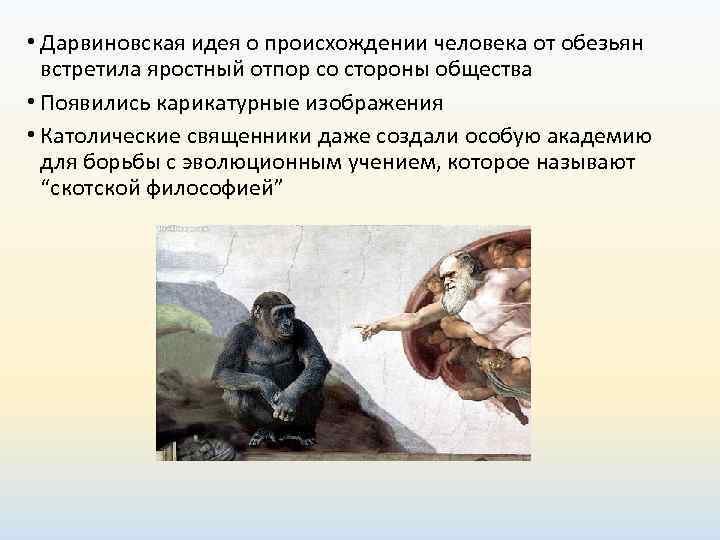 • Дарвиновская идея о происхождении человека от обезьян встретила яростный отпор со стороны общества

• Появились карикатурные изображения

• Католические священники даже создали особую академию для борьбы с эволюционным учением, которое называют “скотской философией”